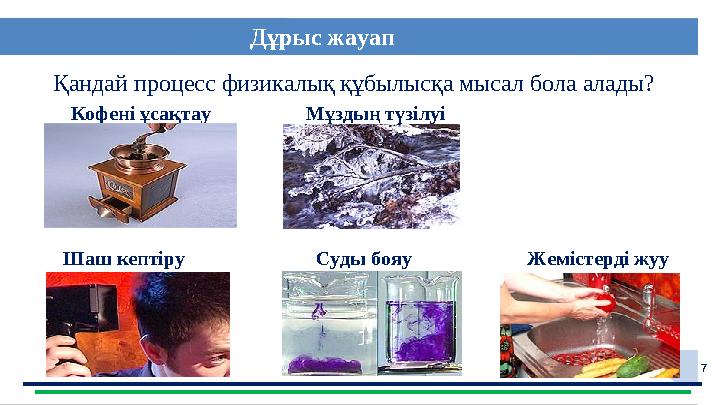 Дұрыс жауап

Қандай процесс физикалық құбылысқа мысал бола алады?

Кофені ұсақтау

Мұздың түзілуі

Шаш кептіру

Суды бояу

Жемістерді жуу

7